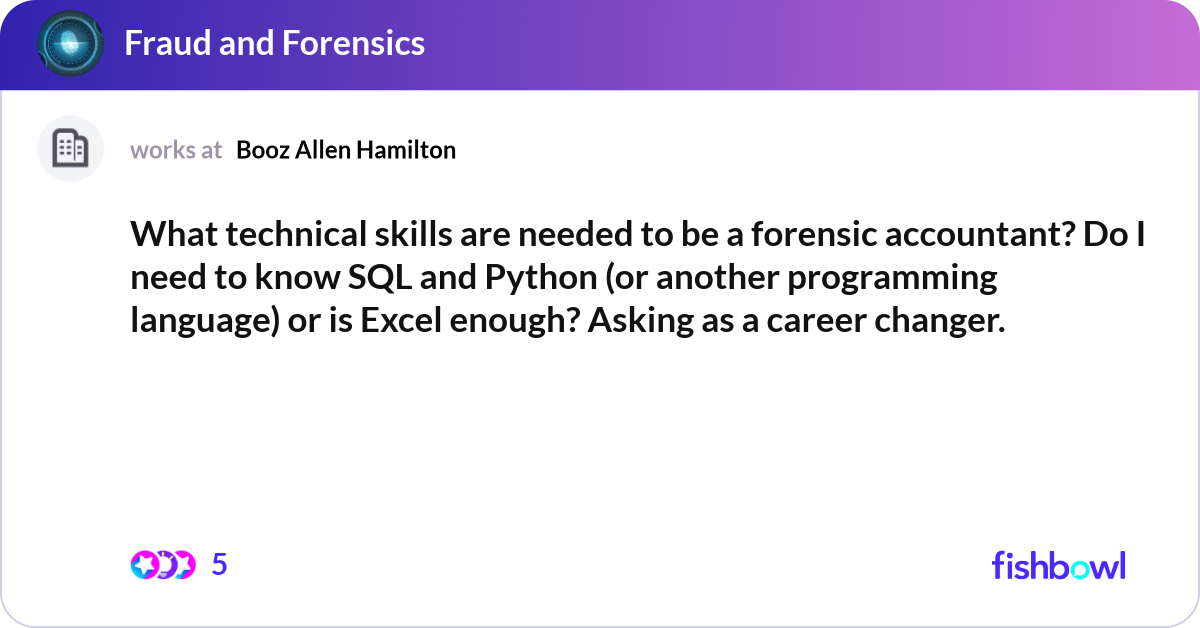 Fraud and Forensics

works at Booz Allen Hamilton

What technical skills are needed to be a forensic accountant? Do I need to know SQL and Python (or another programming language) or is Excel enough? Asking as a career changer.

5

fishbowl